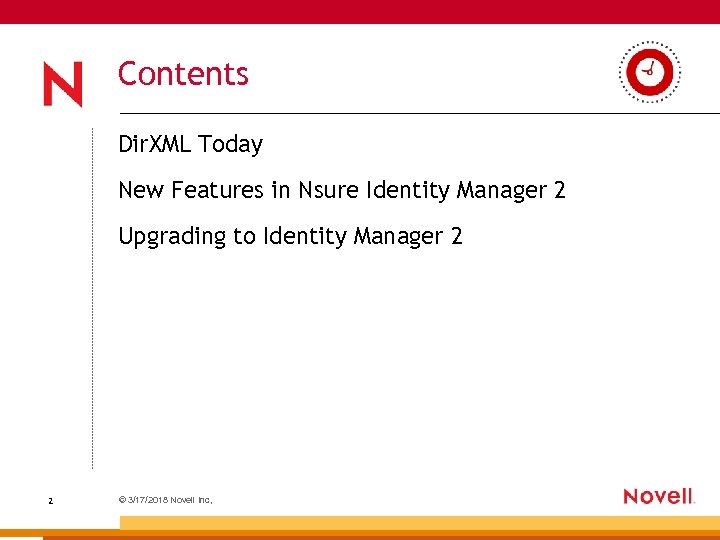 N

Contents

DirXML Today

New Features in Nsure Identity Manager 2

Upgrading to Identity Manager 2

2

© 3/17/2018 Novell Inc.

Novell.